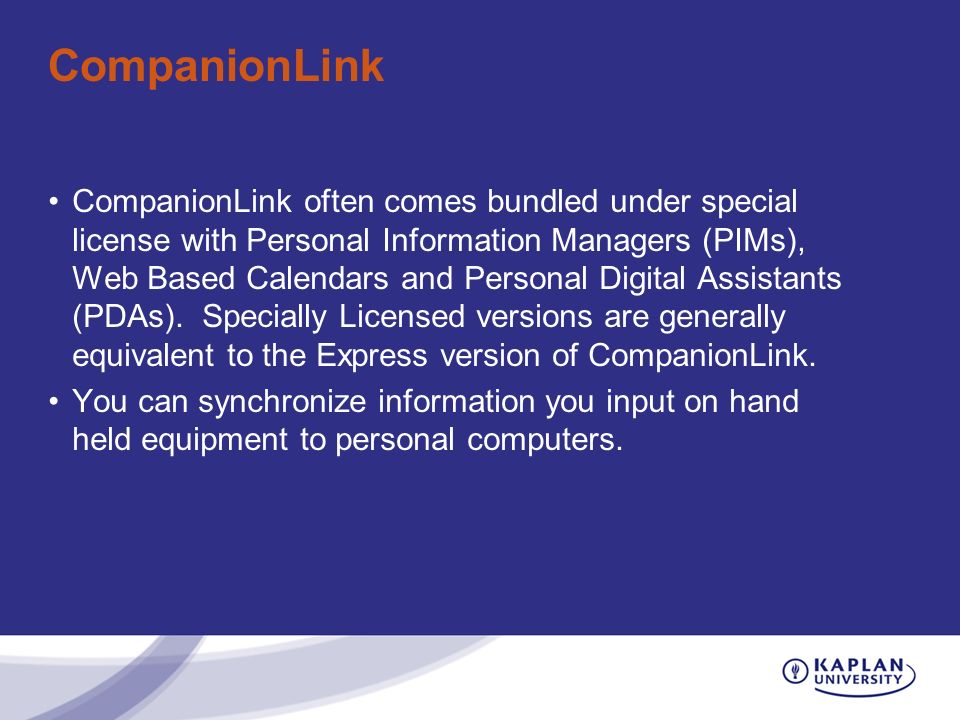 CompanionLink

• CompanionLink often comes bundled under special license with Personal Information Managers (PIMs), Web Based Calendars and Personal Digital Assistants (PDAs). Specially Licensed versions are generally equivalent to the Express version of CompanionLink.

• You can synchronize information you input on hand held equipment to personal computers.

KAPLAN UNIVERSITY